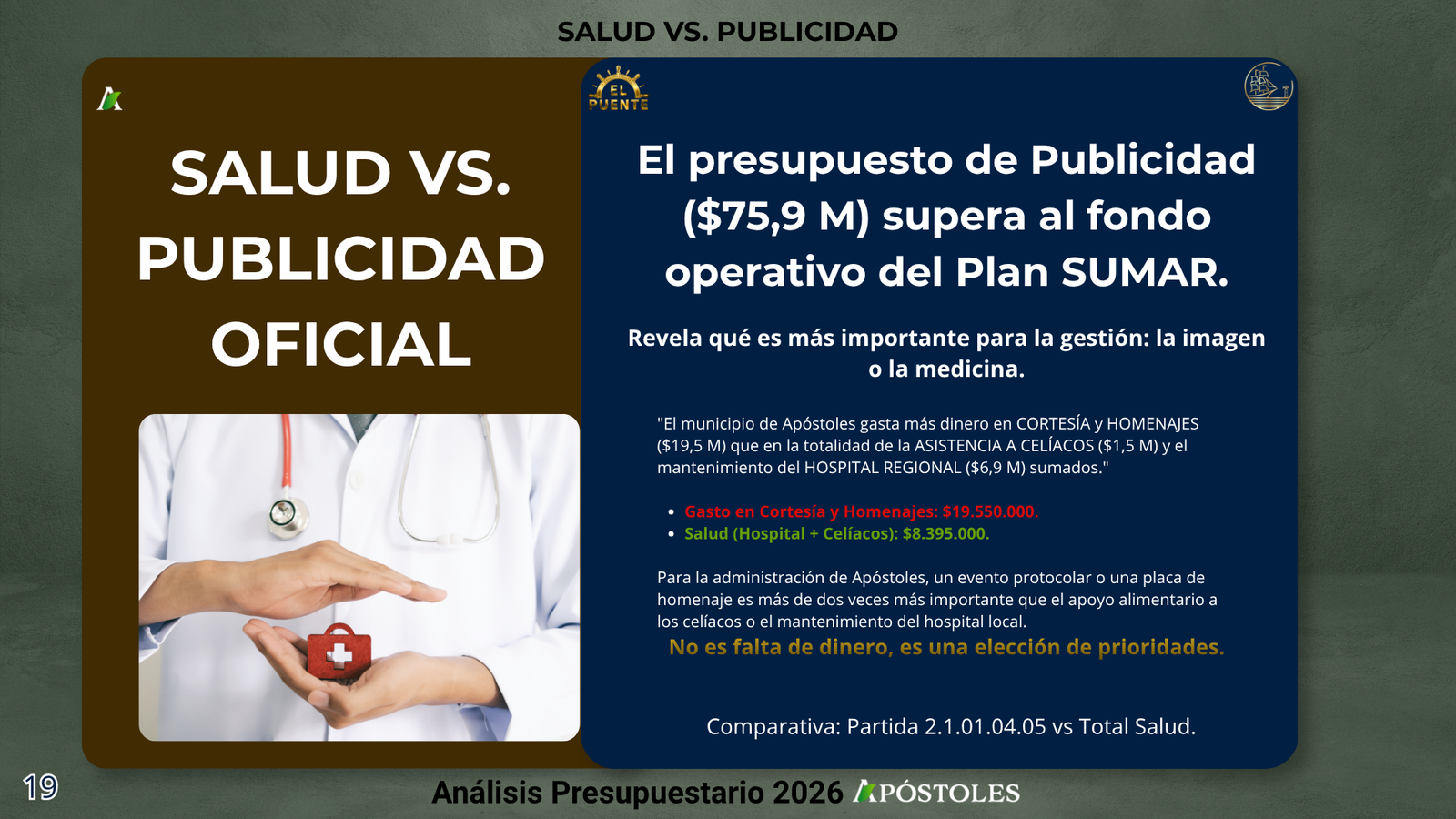 SALUD VS. PUBLICIDAD

SALUD VS. PUBLICIDAD OFICIAL

EL PUENTE

El presupuesto de Publicidad ($75,9 M) supera al fondo operativo del Plan SUMAR.

Revela qué es más importante para la gestión: la imagen o la medicina.

"El municipio de Apóstoles gasta más dinero en CORTESÍA y HOMENAJES ($19,5 M) que en la totalidad de la ASISTENCIA A CELÍACOS ($1,5 M) y el mantenimiento del HOSPITAL REGIONAL ($6,9 M) sumados."

- Gasto en Cortesía y Homenajes: $19.550.000.
- Salud (Hospital + Celíacos): $8.395.000.

Para la administración de Apóstoles, un evento protocolar o una placa de homenaje es más de dos veces más importante que el apoyo alimentario a los celíacos o el mantenimiento del hospital local.

No es falta de dinero, es una elección de prioridades.

Comparativa: Partida 2.1.01.04.05 vs Total Salud.

19

Análisis Presupuestario 2026 APÓSTOLES